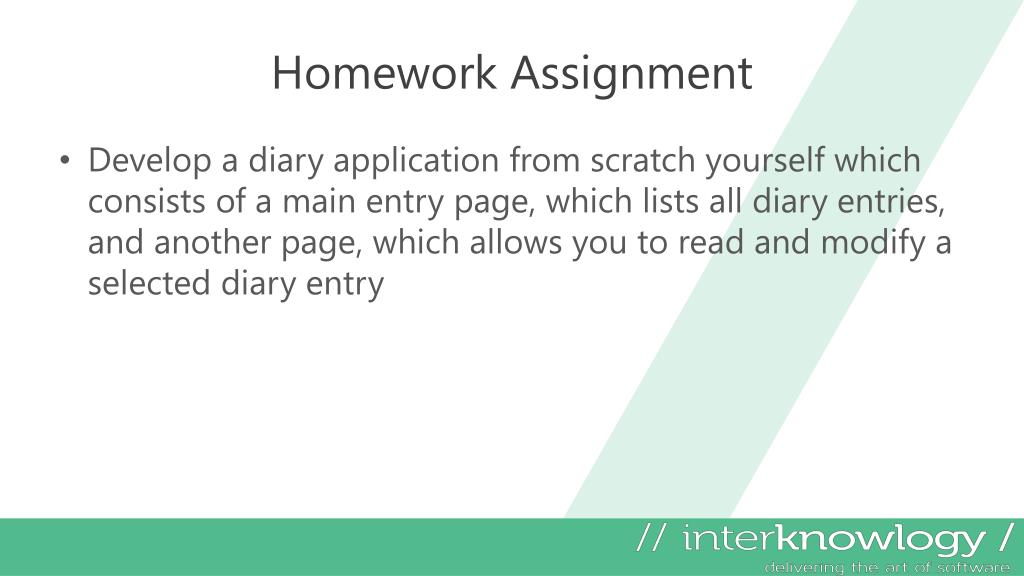 Homework Assignment

• Develop a diary application from scratch yourself which consists of a main entry page, which lists all diary entries, and another page, which allows you to read and modify a selected diary entry

// interknowlogy /
delivering the art of software